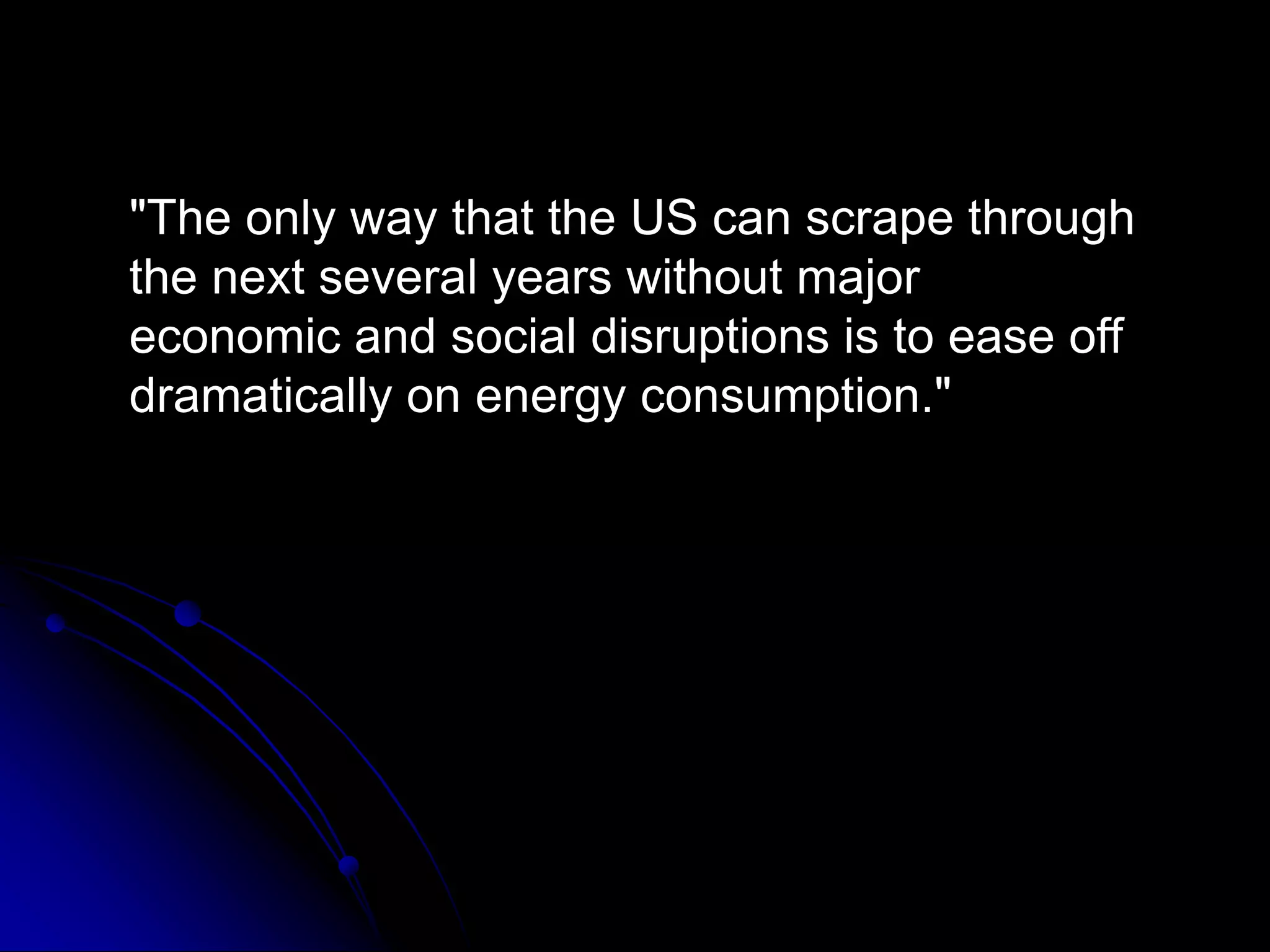 "The only way that the US can scrape through the next several years without major economic and social disruptions is to ease off dramatically on energy consumption."